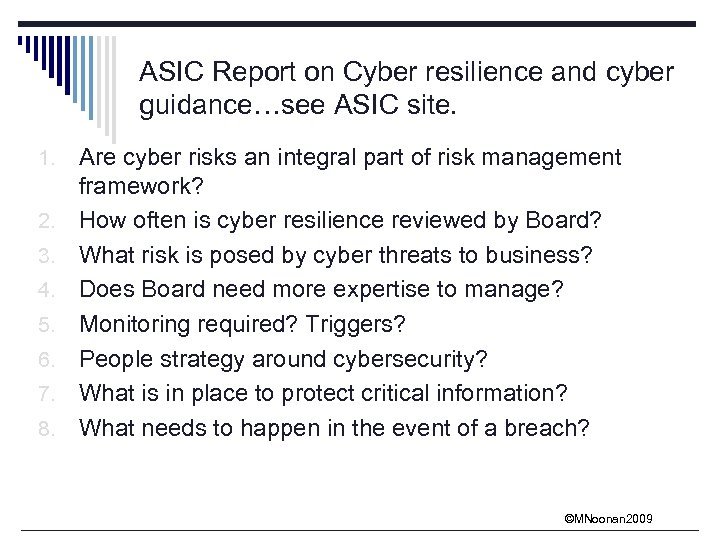 ASIC Report on Cyber resilience and cyber guidance…see ASIC site.

1. Are cyber risks an integral part of risk management framework?
2. How often is cyber resilience reviewed by Board?
3. What risk is posed by cyber threats to business?
4. Does Board need more expertise to manage?
5. Monitoring required? Triggers?
6. People strategy around cybersecurity?
7. What is in place to protect critical information?
8. What needs to happen in the event of a breach?

©MNoonan2009